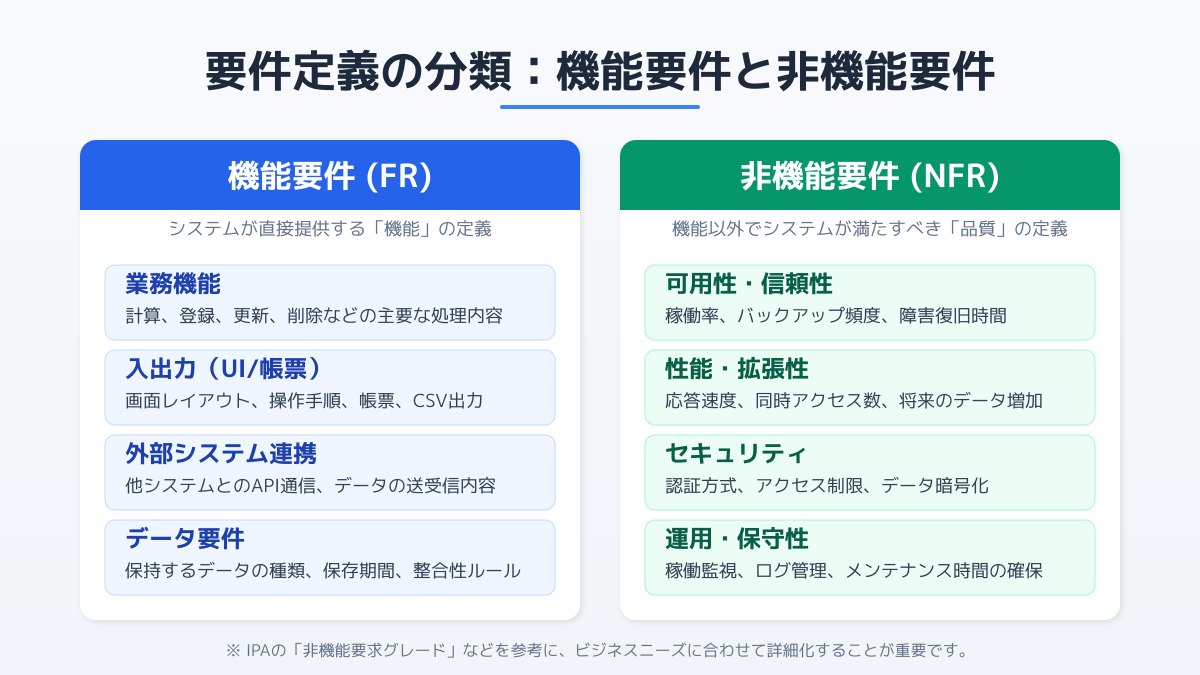 要件定義の分類：機能要件と非機能要件

機能要件 (FR)

システムが直接提供する「機能」の定義

業務機能
計算、登録、更新、削除などの主要な処理内容

入出力（UI/帳票）
画面レイアウト、操作手順、帳票、CSV出力

外部システム連携
他システムとのAPI通信、データの送受信内容

データ要件
保持するデータの種類、保存期間、整合性ルール

非機能要件 (NFR)

機能以外でシステムが満たすべき「品質」の定義

可用性・信頼性
稼働率、バックアップ頻度、障害復旧時間

性能・拡張性
応答速度、同時アクセス数、将来のデータ増加

セキュリティ
認証方式、アクセス制限、データ暗号化

運用・保守性
稼働監視、ログ管理、メンテナンス時間の確保

※ IPAの「非機能要求グレード」などを参考に、ビジネスニーズに合わせて詳細化することが重要です。